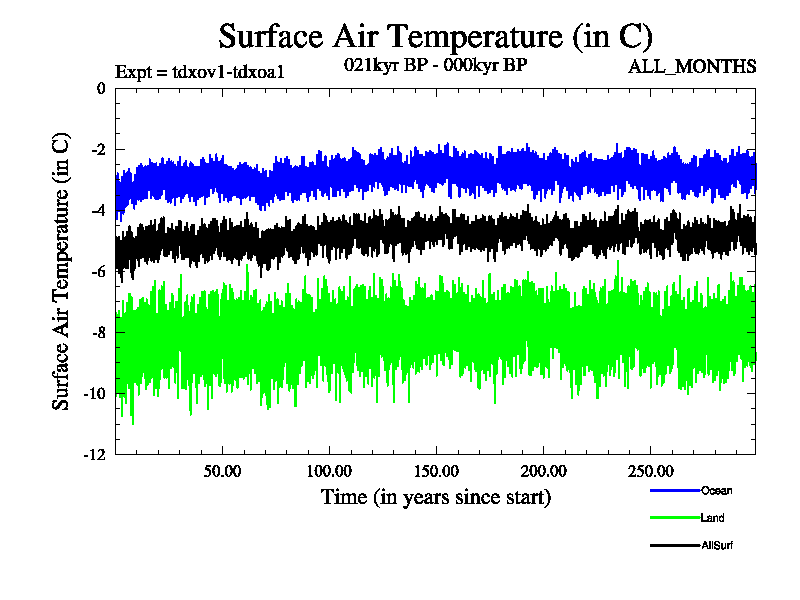 Surface Air Temperature (in C)

Expt = tdxov1-tdxoa1

021kyr BP - 000kyr BP

ALL_MONTHS

Surface Air Temperature (in C)

0

-2

-4

-6

-8

-10

-12

50.00

100.00

150.00

200.00

250.00

Time (in years since start)

Ocean

Land

AllSurf